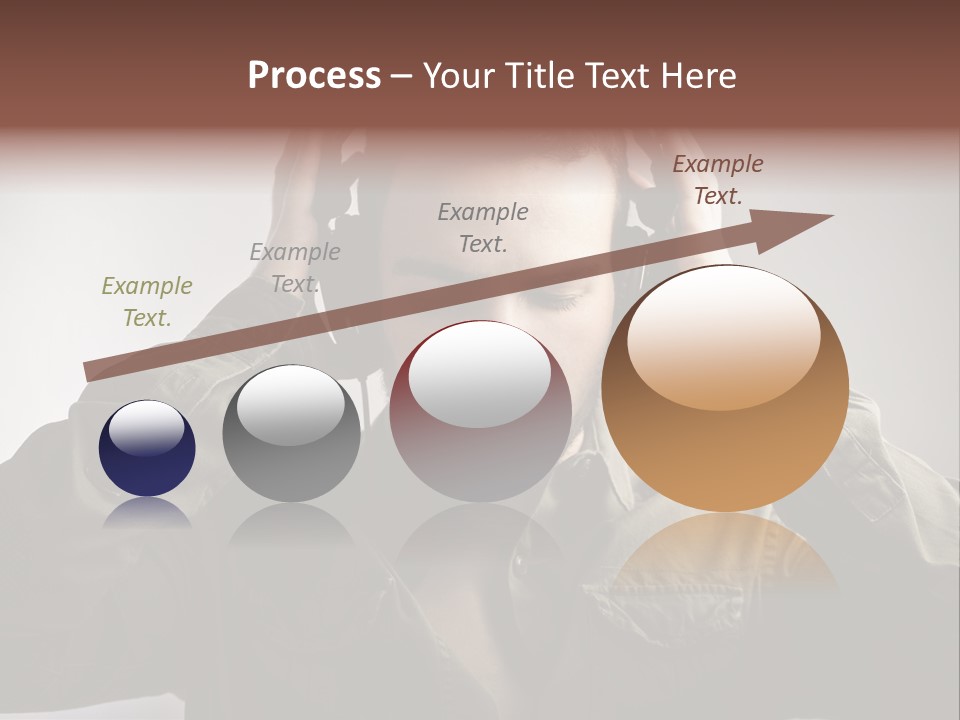 Process – Your Title Text Here

Example Text.

Example Text.

Example Text.

Example Text.